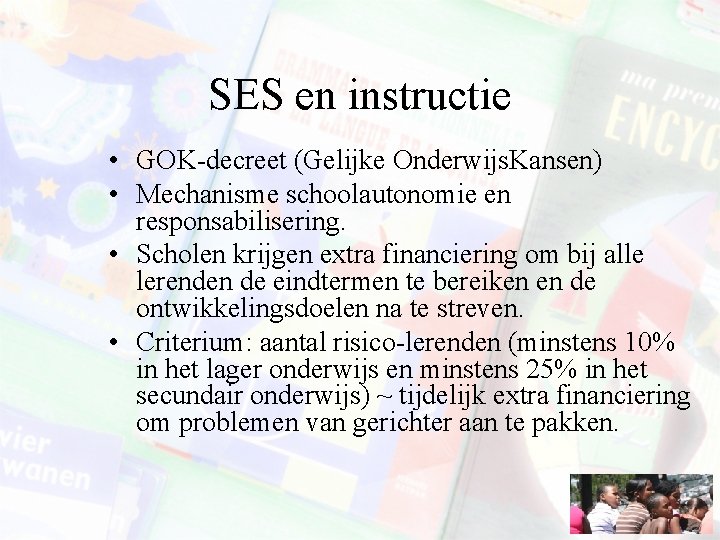 SES en instructie

• GOK-decreet (Gelijke OnderwijsKansen)
• Mechanisme schoolautonomie en responsabilisering.
• Scholen krijgen extra financiering om bij alle lerenden de eindtermen te bereiken en de ontwikkelingsdoelen na te streven.
• Criterium: aantal risico-lerenden (minstens 10% in het lager onderwijs en minstens 25% in het secundair onderwijs) ~ tijdelijk extra financiering om problemen van gerichter aan te pakken.

ma prem
ENCYC
vier
wanen